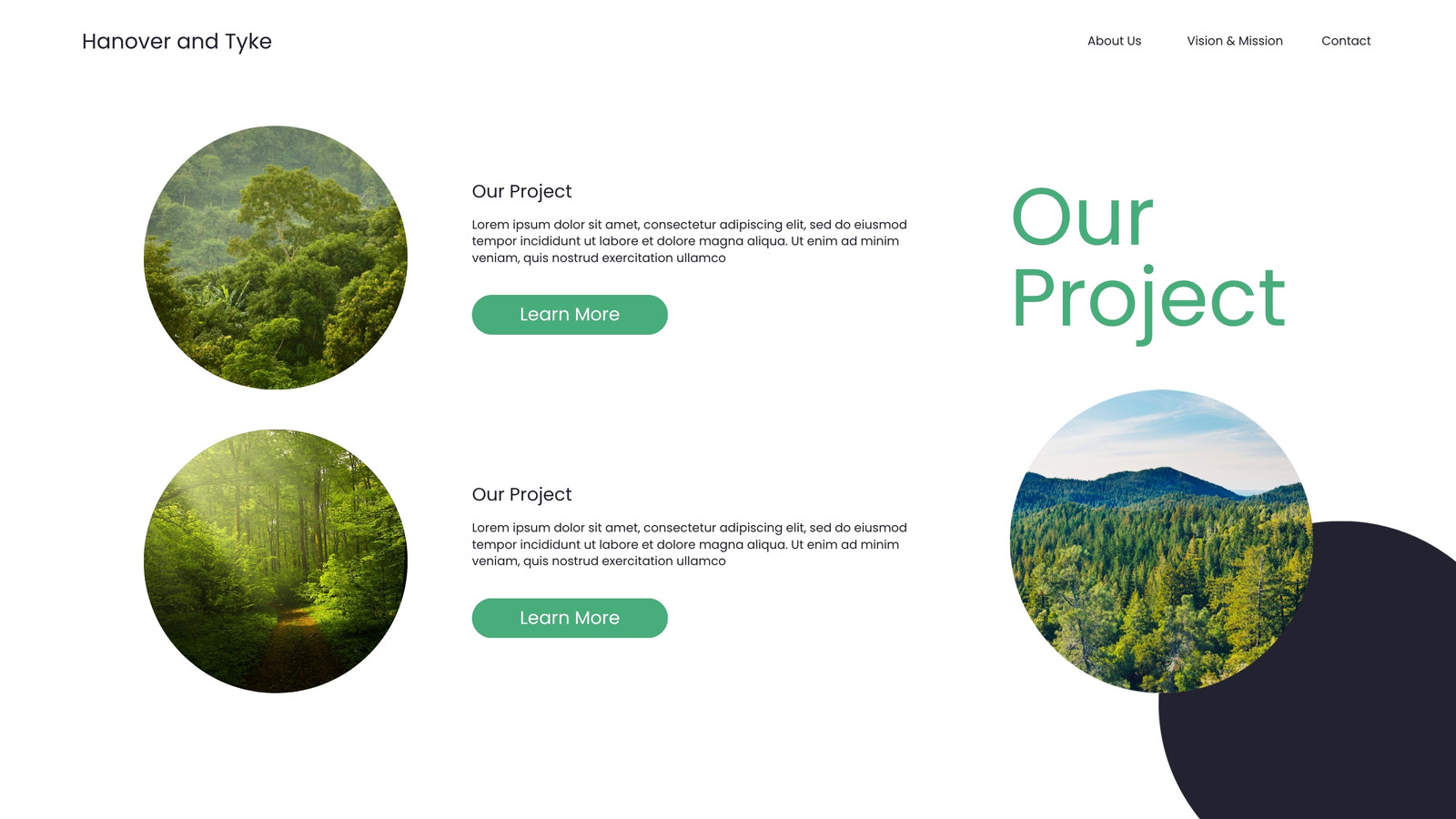 Hanover and Tyke

About Us

Vision & Mission

Contact

Our Project

Lorem ipsum dolor sit amet, consectetur adipiscing elit, sed do eiusmod tempor incididunt ut labore et dolore magna aliqua. Ut enim ad minim veniam, quis nostrud exercitation ullamco

Learn More

Our Project

Lorem ipsum dolor sit amet, consectetur adipiscing elit, sed do eiusmod tempor incididunt ut labore et dolore magna aliqua. Ut enim ad minim veniam, quis nostrud exercitation ullamco

Learn More

Our Project